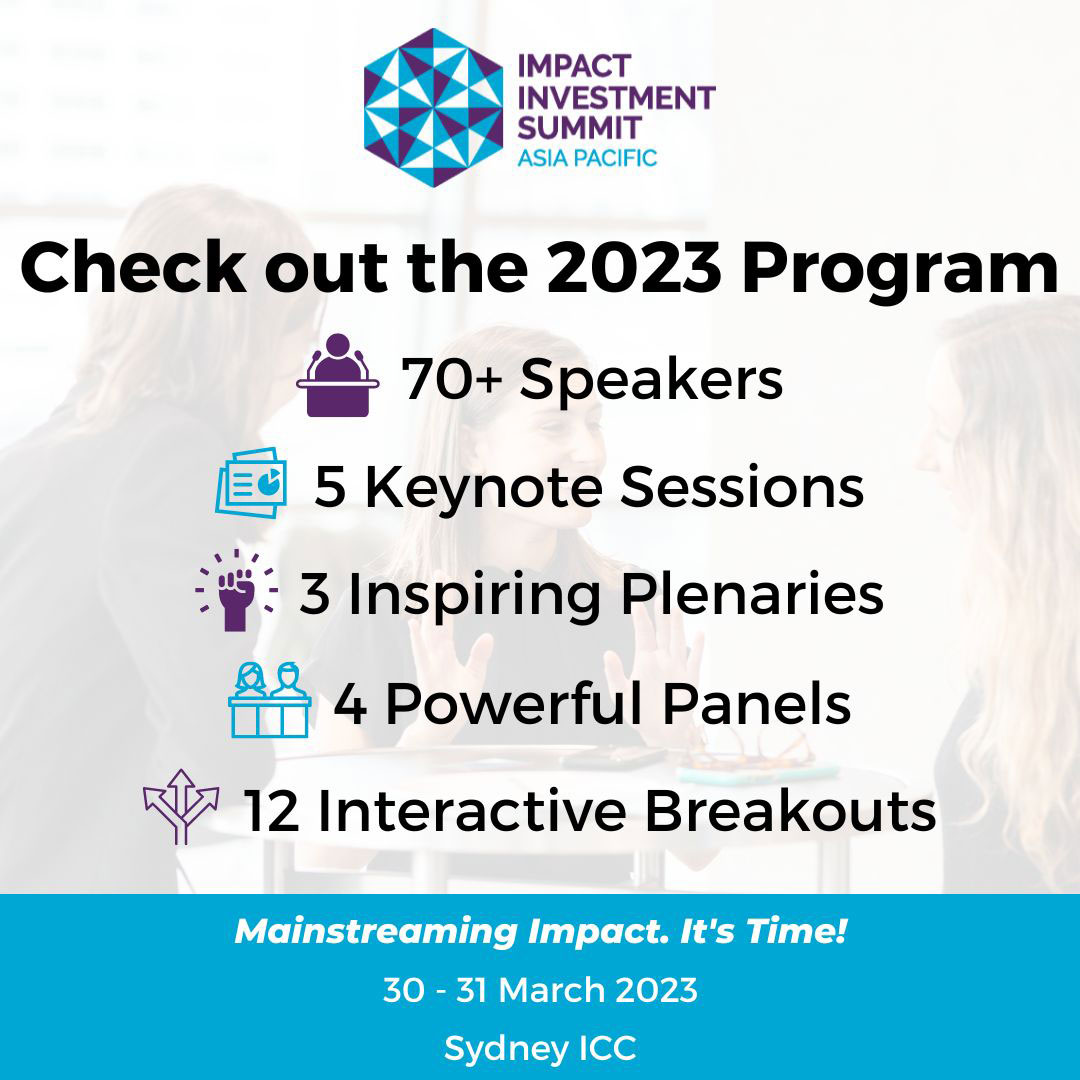 IMPACT INVESTMENT SUMMIT ASIA PACIFIC

Check out the 2023 Program

70+ Speakers

5 Keynote Sessions

3 Inspiring Plenaries

4 Powerful Panels

12 Interactive Breakouts

Mainstreaming Impact. It's Time!

30 - 31 March 2023

Sydney ICC